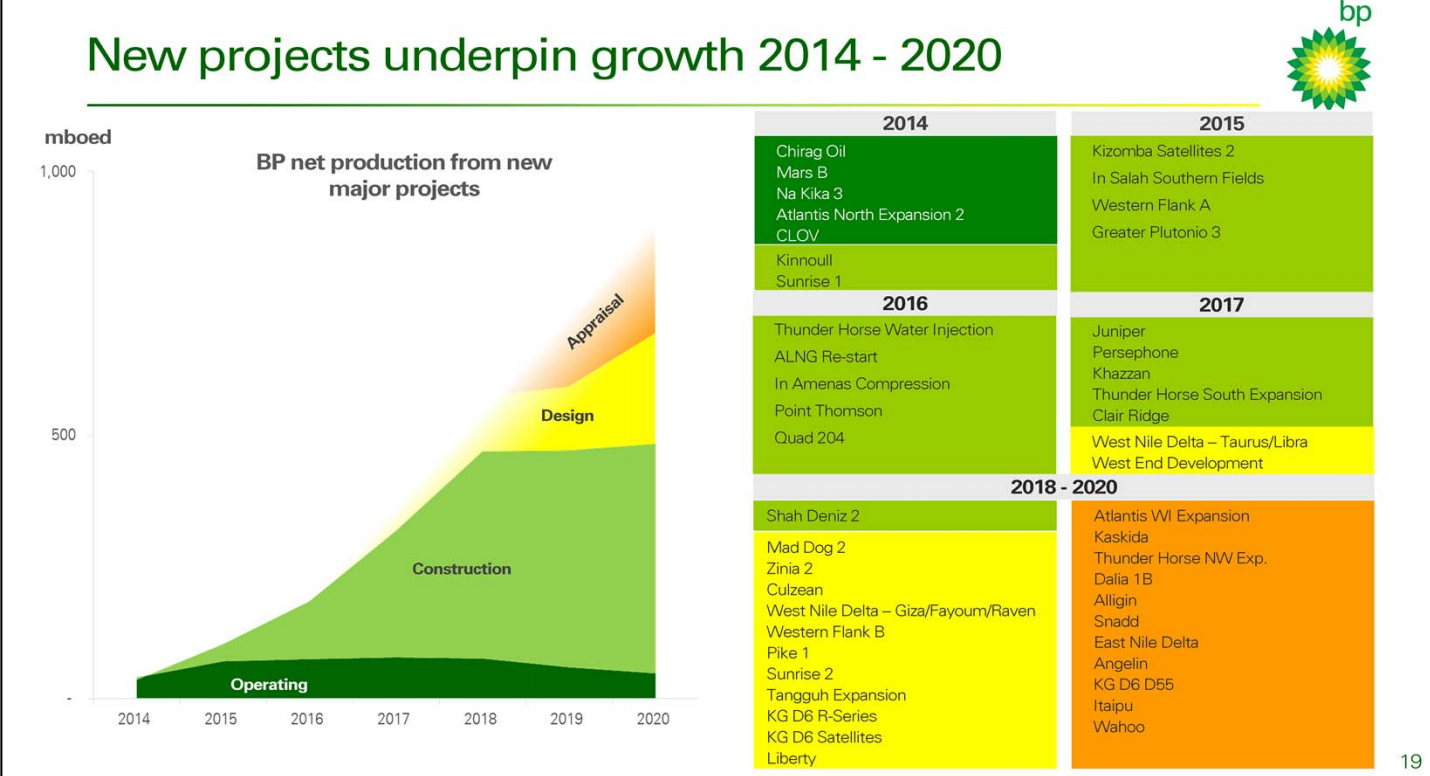 bp

New projects underpin growth 2014 - 2020

mboed

BP net production from new major projects

1,000

500

-

Appraisal

Design

Construction

Operating

2014 2015 2016 2017 2018 2019 2020

2014

Chirag Oil
Mars B
Na Kika 3
Atlantis North Expansion 2
CLOV

Kinnoull
Sunrise 1

2015

Kizomba Satellites 2
In Salah Southern Fields
Western Flank A
Greater Plutonio 3

2016

Thunder Horse Water Injection
ALNG Re-start
In Amenas Compression
Point Thomson
Quad 204

2017

Juniper
Persephone
Khazzan
Thunder Horse South Expansion
Clair Ridge

West Nile Delta – Taurus/Libra
West End Development

2018 - 2020

Shah Deniz 2

Mad Dog 2
Zinia 2
Culzean
West Nile Delta – Giza/Fayoum/Raven
Western Flank B
Pike 1
Sunrise 2
Tangguh Expansion
KG D6 R-Series
KG D6 Satellites
Liberty

Atlantis WI Expansion
Kaskida
Thunder Horse NW Exp.
Dalia 1B
Alligin
Snadd
East Nile Delta
Angelin
KG D6 D55
Itaipu
Wahoo

19